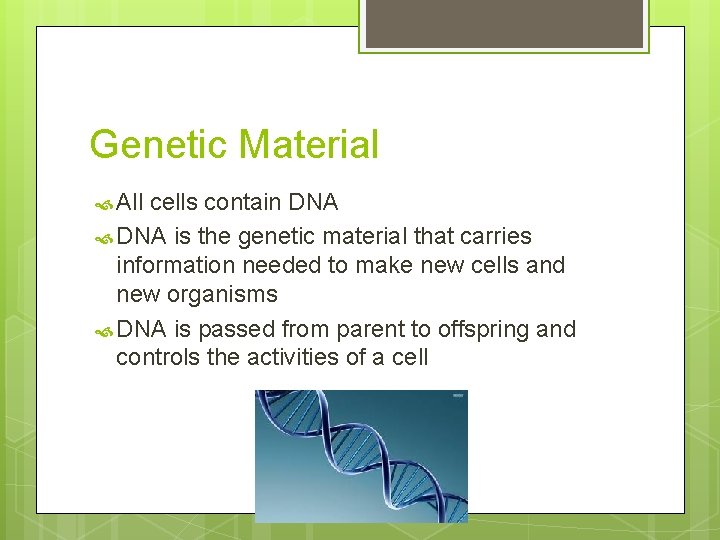 Genetic Material

All cells contain DNA

DNA is the genetic material that carries information needed to make new cells and new organisms

DNA is passed from parent to offspring and controls the activities of a cell